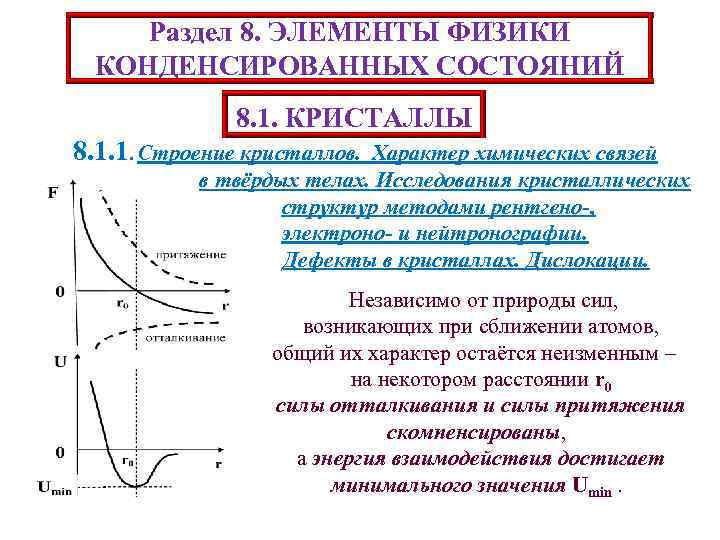 Раздел 8. ЭЛЕМЕНТЫ ФИЗИКИ КОНДЕНСИРОВАННЫХ СОСТОЯНИЙ

8.1. КРИСТАЛЛЫ

8.1.1. Строение кристаллов. Характер химических связей в твёрдых телах. Исследования кристаллических структур методами рентгено-, электроно- и нейтронографии. Дефекты в кристаллах. Дислокации.

F

притяжение

0

$r_0$

r

отталкивание

U

0

$r_0$

r

$U_{min}$

Независимо от природы сил, возникающих при сближении атомов, общий их характер остаётся неизменным – на некотором расстоянии $r_0$ силы отталкивания и силы притяжения скомпенсированы, а энергия взаимодействия достигает минимального значения $U_{min}$ .